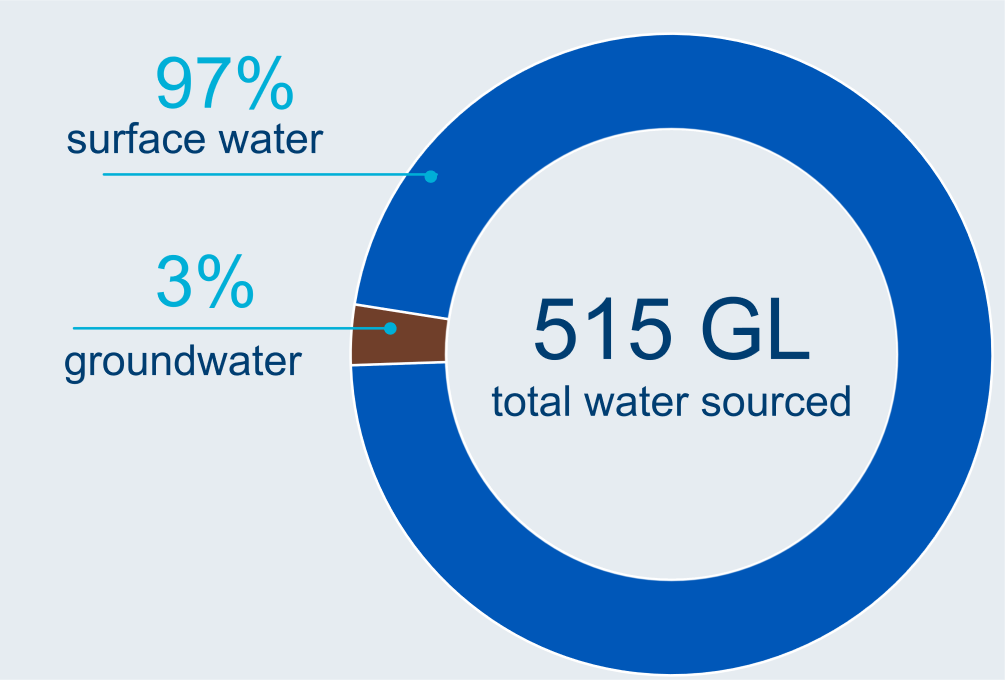 97%
surface water

3%
groundwater

515 GL
total water sourced